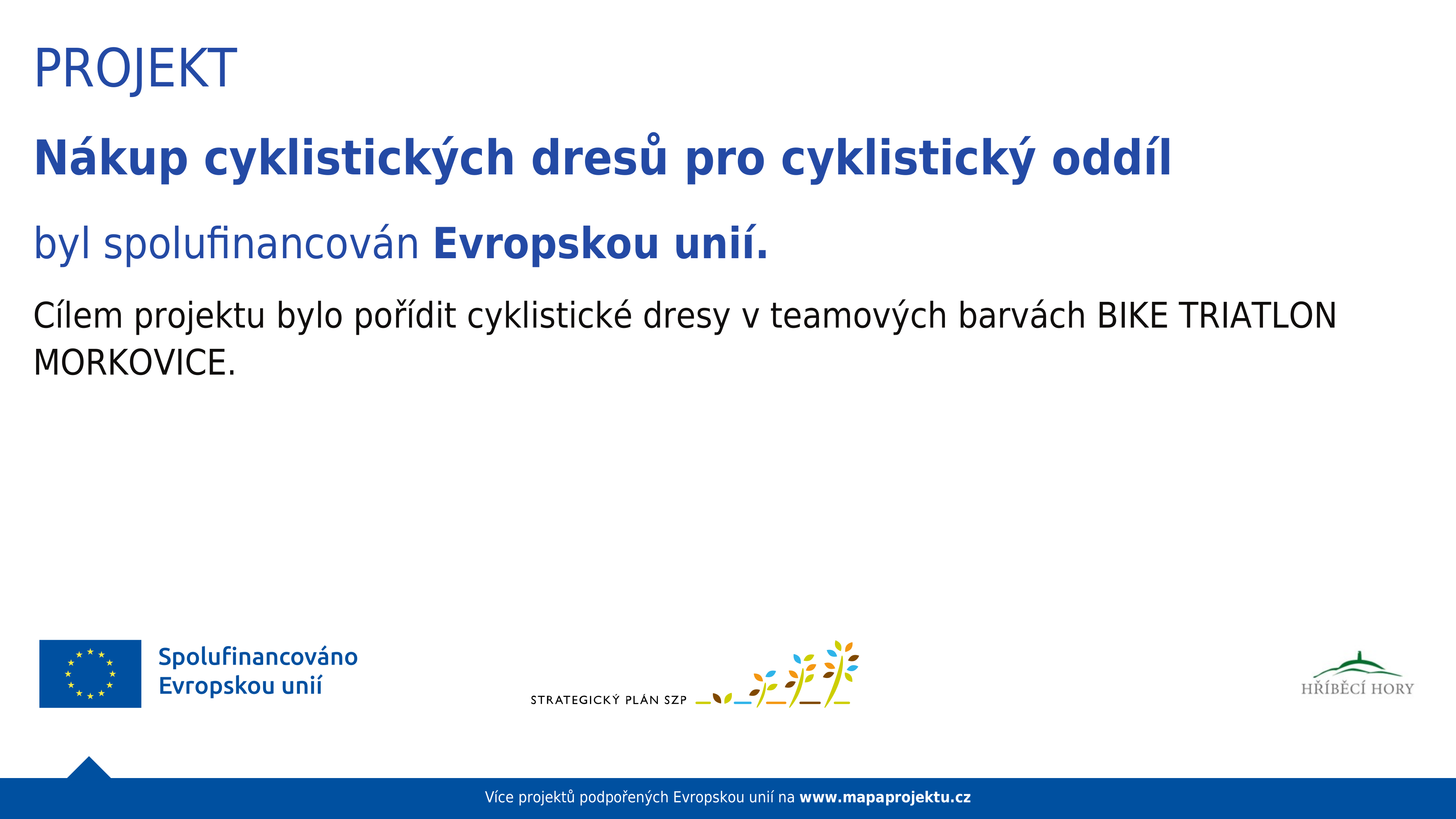 PROJEKT

Nákup cyklistických dresů pro cyklistický oddíl

byl spolufinancován Evropskou unií.

Cílem projektu bylo pořídit cyklistické dresy v teamových barvách BIKE TRIATLON MORKOVICE.

Spolufinancováno Evropskou unií

STRATEGICKÝ PLÁN SZP

HŘÍBĚCÍ HORY

Více projektů podpořených Evropskou unií na www.mapaprojektu.cz